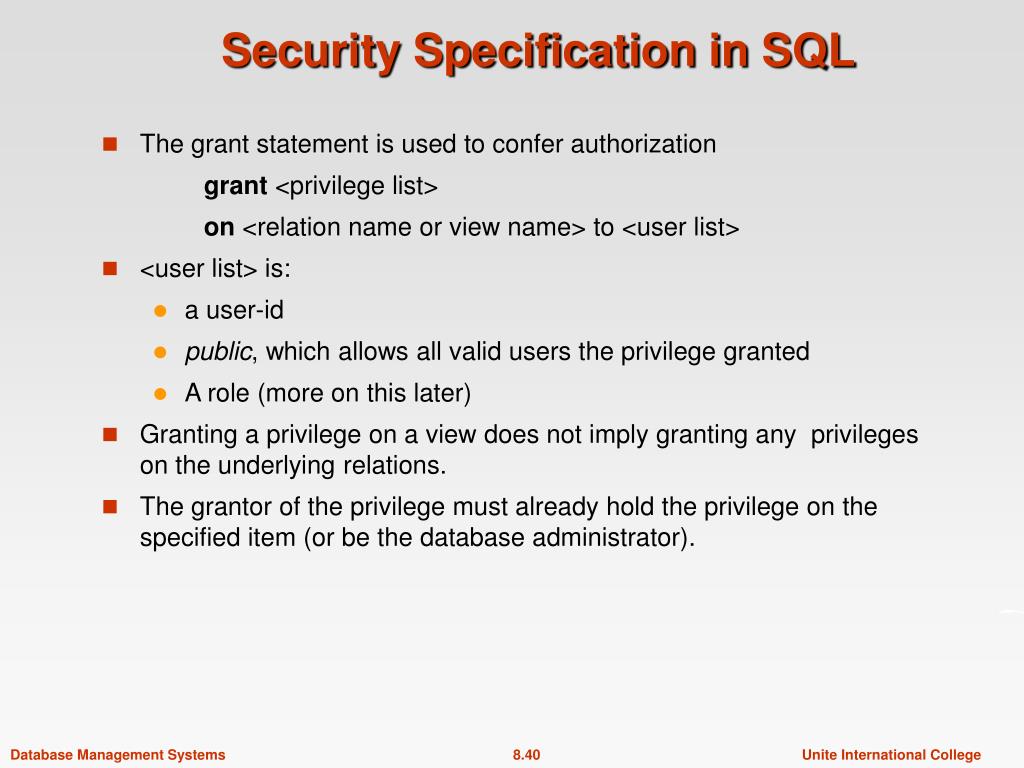 Security Specification in SQL

The grant statement is used to confer authorization

grant <privilege list>

on <relation name or view name> to <user list>

<user list> is:

a user-id

public, which allows all valid users the privilege granted

A role (more on this later)

Granting a privilege on a view does not imply granting any privileges on the underlying relations.

The grantor of the privilege must already hold the privilege on the specified item (or be the database administrator).

Database Management Systems
8.40
Unite International College